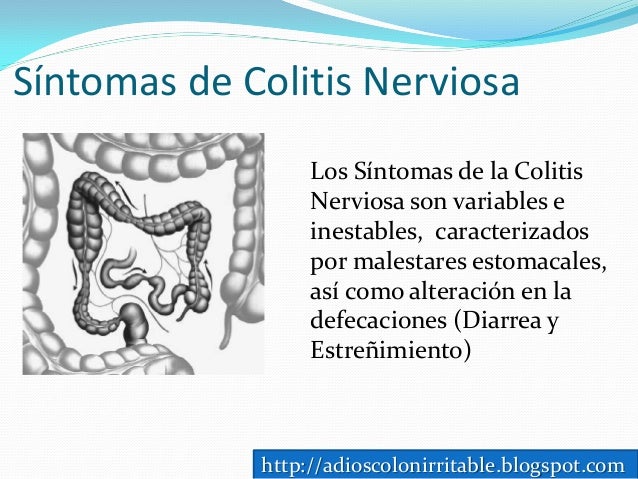 Síntomas de Colitis Nerviosa

Los Síntomas de la Colitis Nerviosa son variables e inestables, caracterizados por malestares estomacales, así como alteración en la defecaciones (Diarrea y Estreñimiento)

http://adioscolonirritable.blogspot.com